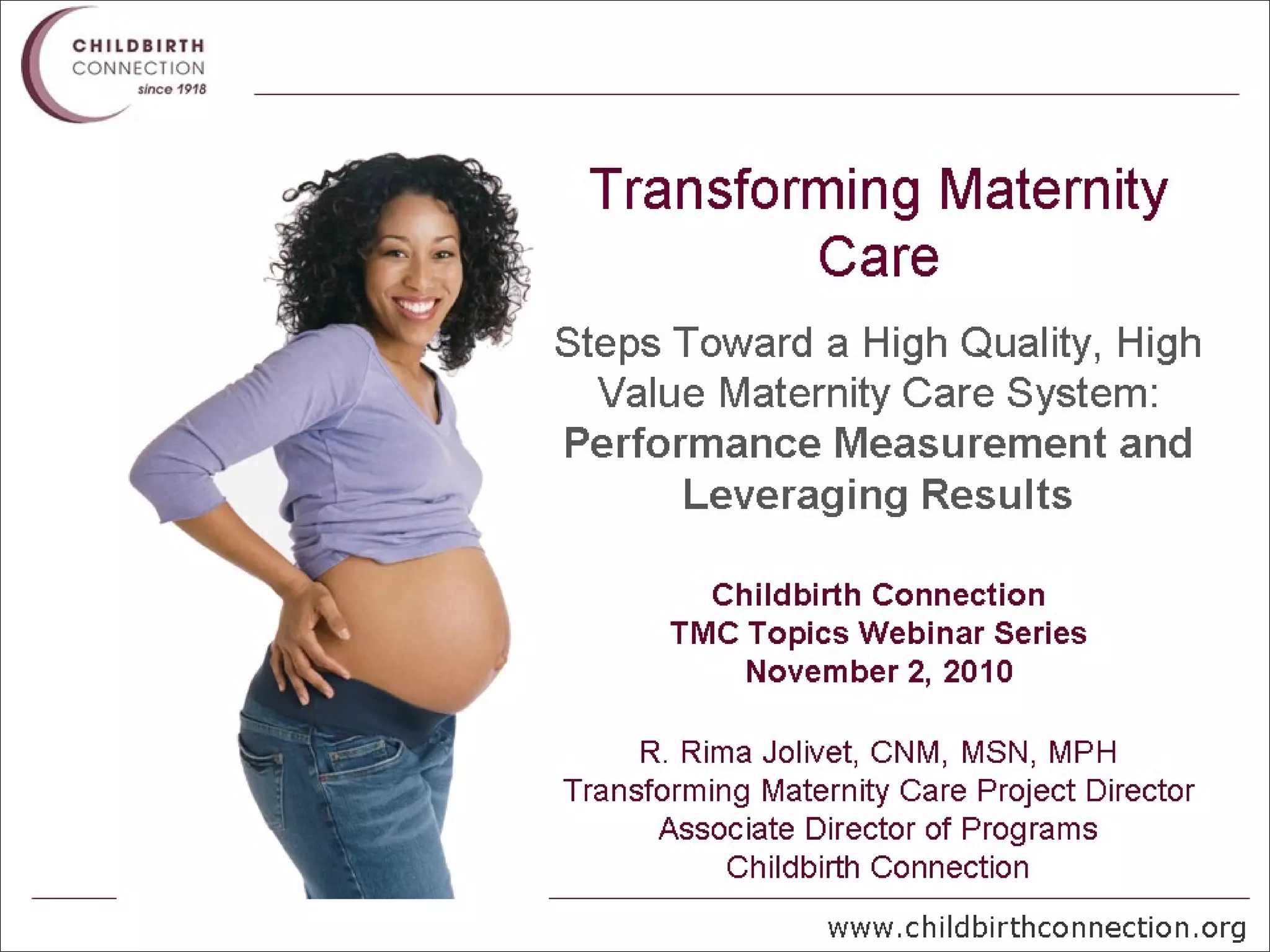 CHILDBIRTH
CONNECTION
since 1918

Transforming Maternity Care

Steps Toward a High Quality, High Value Maternity Care System: Performance Measurement and Leveraging Results

Childbirth Connection
TMC Topics Webinar Series
November 2, 2010

R. Rima Jolivet, CNM, MSN, MPH
Transforming Maternity Care Project Director
Associate Director of Programs
Childbirth Connection

www.childbirthconnection.org